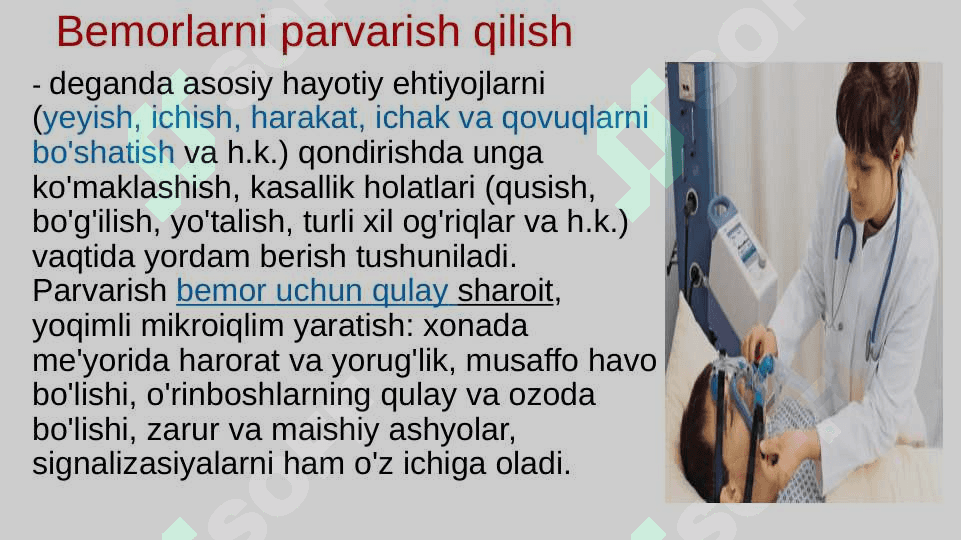 Bemorlarni parvarish qilish

- deganda asosiy hayotiy ehtiyojlarni (yeyish, ichish, harakat, ichak va qovuqlarni bo'shatish va h.k.) qondirishda unga ko'maklashish, kasallik holatlari (qusish, bo'g'ilish, yo'talish, turli xil og'riqlar va h.k.) vaqtida yordam berish tushuniladi. Parvarish bemor uchun qulay sharoit, yoqimli mikroiqlim yaratish: xonada me'yorida harorat va yorug'lik, musaffo havo bo'lishi, o'rinboshlarning qulay va ozoda bo'lishi, zarur va maishiy ashyolar, signalizasiyalarni ham o'z ichiga oladi.